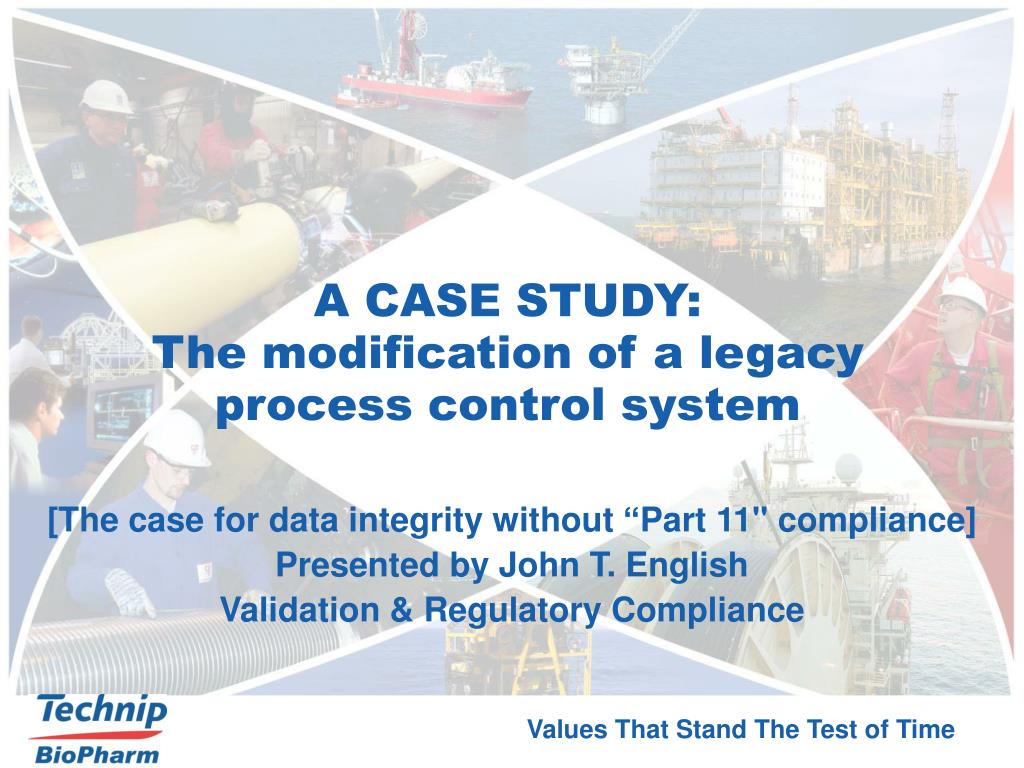 A CASE STUDY:
The modification of a legacy process control system

[The case for data integrity without “Part 11" compliance]
Presented by John T. English
Validation & Regulatory Compliance

Technip
BioPharm

Values That Stand The Test of Time